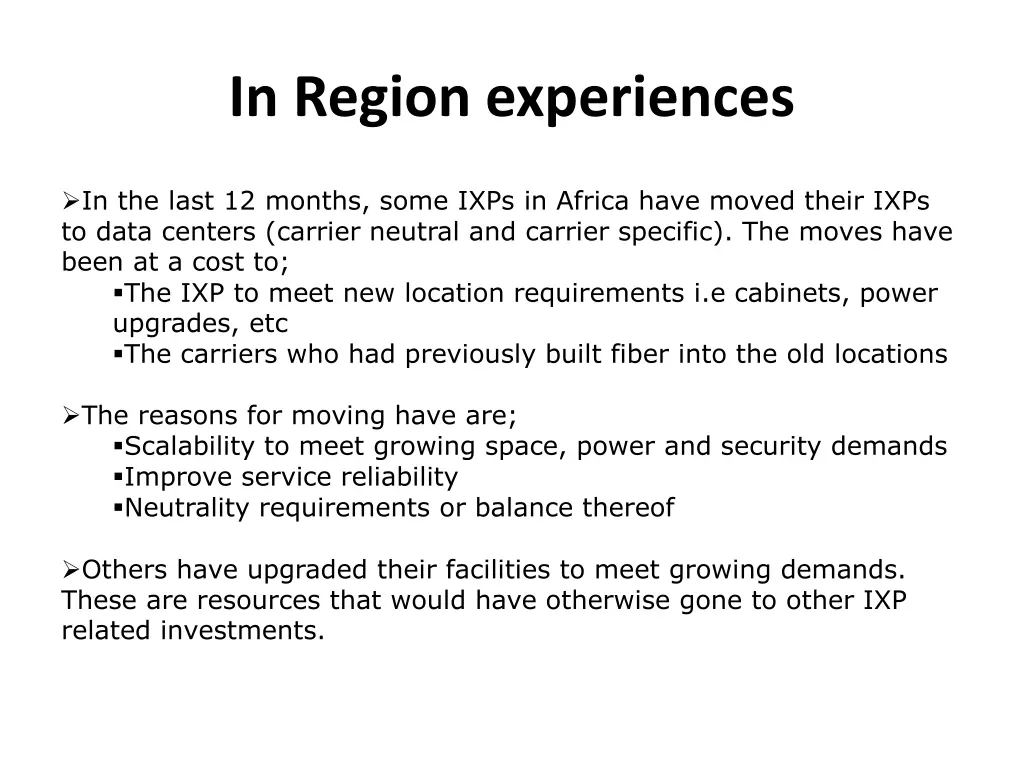 In Region experiences

➢In the last 12 months, some IXPs in Africa have moved their IXPs to data centers (carrier neutral and carrier specific). The moves have been at a cost to;

▪The IXP to meet new location requirements i.e cabinets, power upgrades, etc
▪The carriers who had previously built fiber into the old locations

➢The reasons for moving have are;

▪Scalability to meet growing space, power and security demands
▪Improve service reliability
▪Neutrality requirements or balance thereof

➢Others have upgraded their facilities to meet growing demands. These are resources that would have otherwise gone to other IXP related investments.